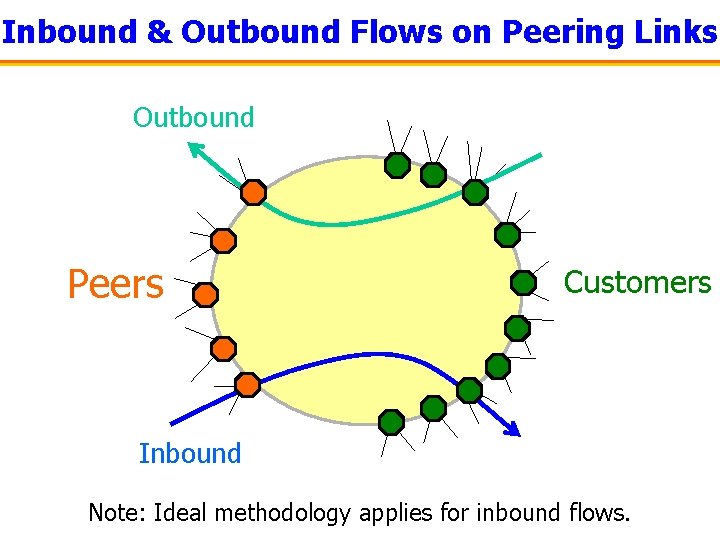 Inbound & Outbound Flows on Peering Links

Outbound

Peers

Customers

Inbound

Note: Ideal methodology applies for inbound flows.